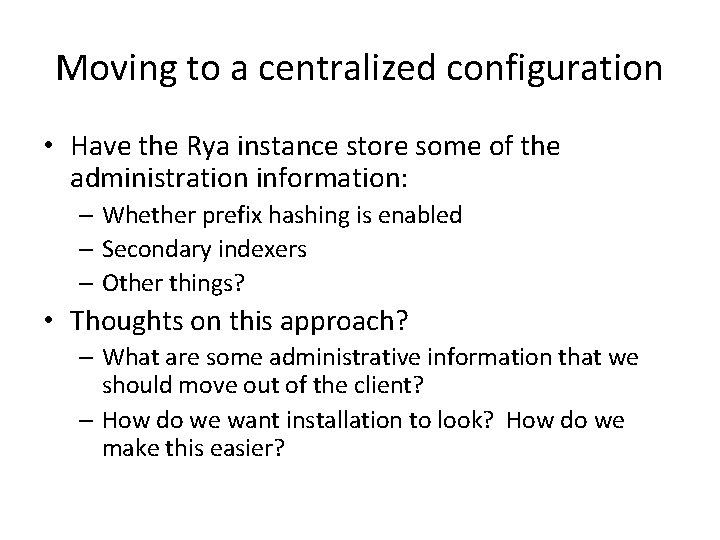 Moving to a centralized configuration

• Have the Rya instance store some of the administration information:
– Whether prefix hashing is enabled
– Secondary indexers
– Other things?

• Thoughts on this approach?
– What are some administrative information that we should move out of the client?
– How do we want installation to look? How do we make this easier?